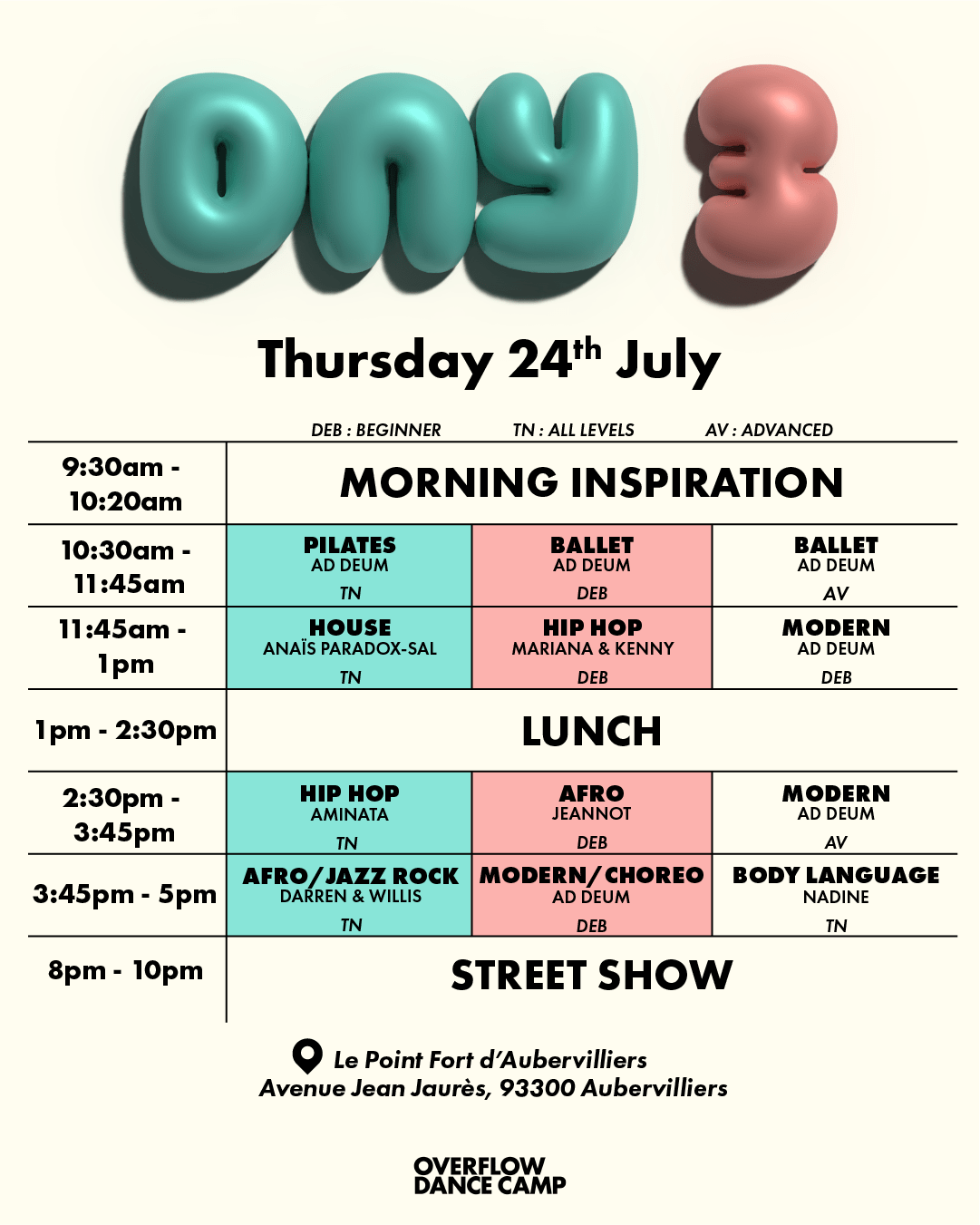 DAY 3

Thursday 24$^{th}$ July

DEB : BEGINNER TN : ALL LEVELS AV : ADVANCED

| | | | |
|---|---|---|---|
| 9:30am - 10:20am | MORNING INSPIRATION | | |
| 10:30am - 11:45am | PILATES AD DEUM TN | BALLET AD DEUM DEB | BALLET AD DEUM AV |
| 11:45am - 1pm | HOUSE ANAÏS PARADOX-SAL TN | HIP HOP MARIANA & KENNY DEB | MODERN AD DEUM DEB |
| 1pm - 2:30pm | LUNCH | | |
| 2:30pm - 3:45pm | HIP HOP AMINATA TN | AFRO JEANNOT DEB | MODERN AD DEUM AV |
| 3:45pm - 5pm | AFRO/JAZZ ROCK DARREN & WILLIS TN | MODERN/CHOREO AD DEUM DEB | BODY LANGUAGE NADINE TN |
| 8pm - 10pm | STREET SHOW | | |

Le Point Fort d'Aubervilliers
Avenue Jean Jaurès, 93300 Aubervilliers

OVERFLOW DANCE CAMP